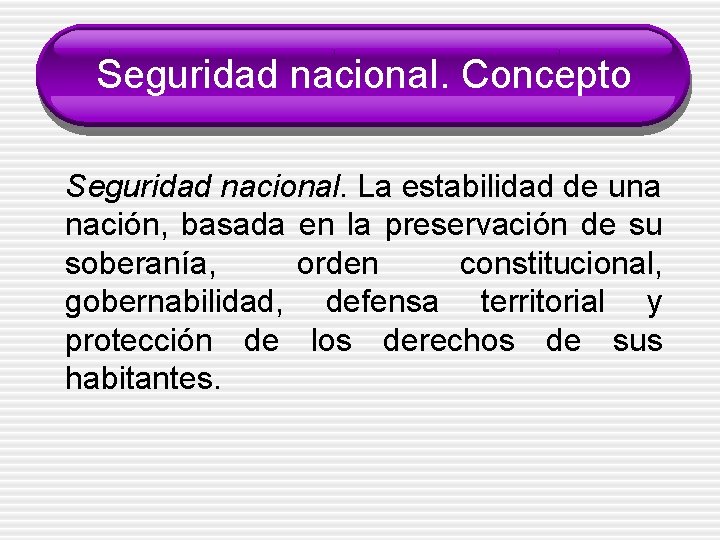 Seguridad nacional. Concepto

Seguridad nacional. La estabilidad de una nación, basada en la preservación de su soberanía, orden constitucional, gobernabilidad, defensa territorial y protección de los derechos de sus habitantes.